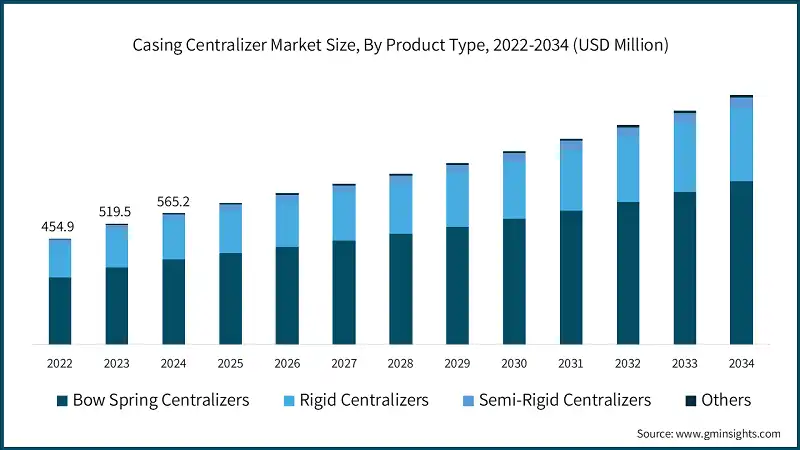 Casing Centralizer Market Size, By Product Type, 2022-2034 (USD Million)

454.9
519.5
565.2

2022 2023 2024 2025 2026 2027 2028 2029 2030 2031 2032 2033 2034

Bow Spring Centralizers
Rigid Centralizers
Semi-Rigid Centralizers
Others

Source: www.gminsights.com